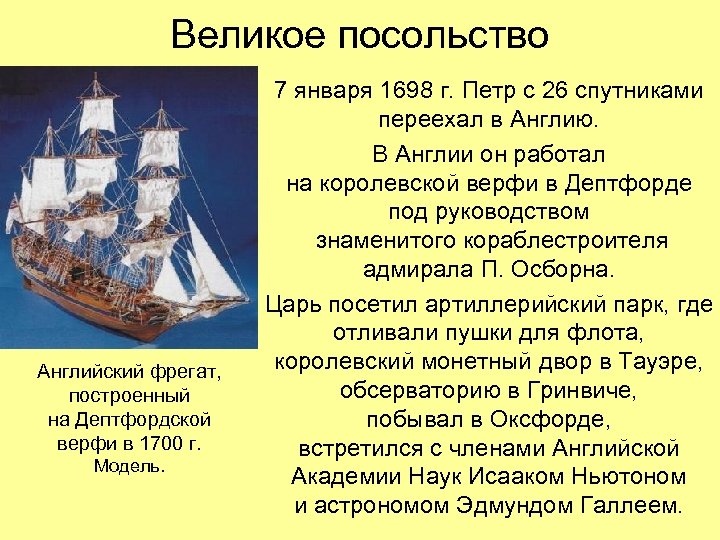 Великое посольство

7 января 1698 г. Петр с 26 спутниками переехал в Англию.

В Англии он работал на королевской верфи в Дептфорде под руководством знаменитого кораблестроителя адмирала П. Осборна.

Царь посетил артиллерийский парк, где отливали пушки для флота, королевский монетный двор в Тауэре, обсерваторию в Гринвиче, побывал в Оксфорде, встретился с членами Английской Академии Наук Исааком Ньютоном и астрономом Эдмундом Галлеем.

Английский фрегат, построенный на Дептфордской верфи в 1700 г. Модель.